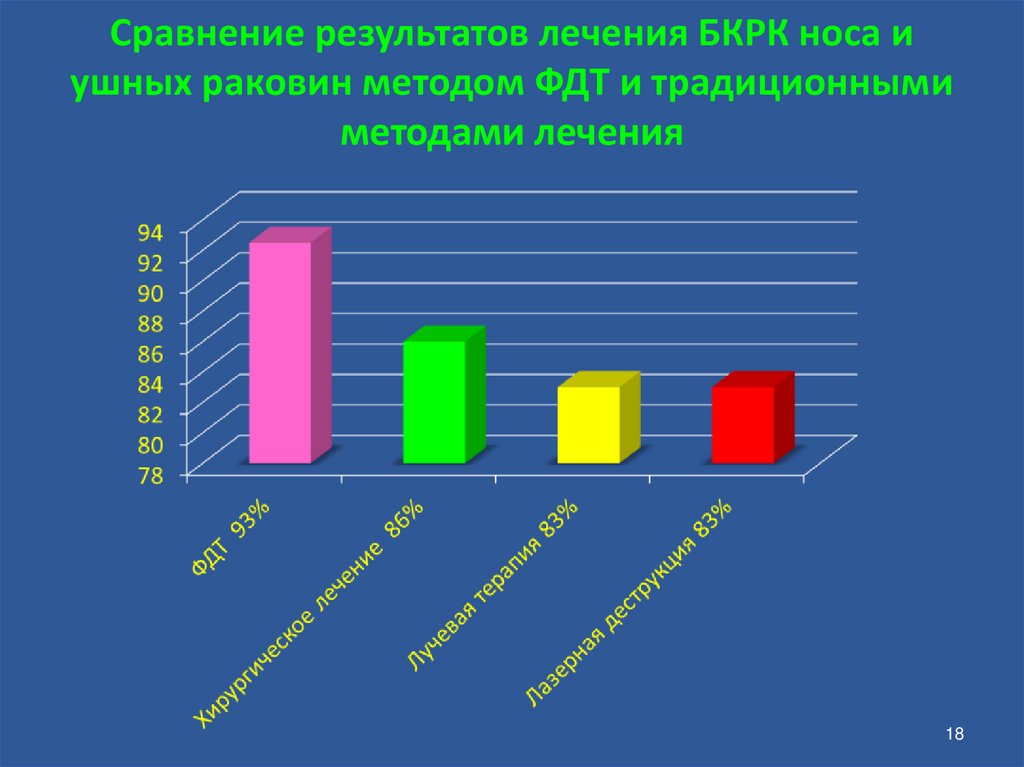 Сравнение результатов лечения БКРК носа и ушных раковин методом ФДТ и традиционными методами лечения

94
92
90
88
86
84
82
80
78

ФДТ 93%
Хирургическое лечение 86%
Лучевая терапия 83%
Лазерная деструкция 83%

18